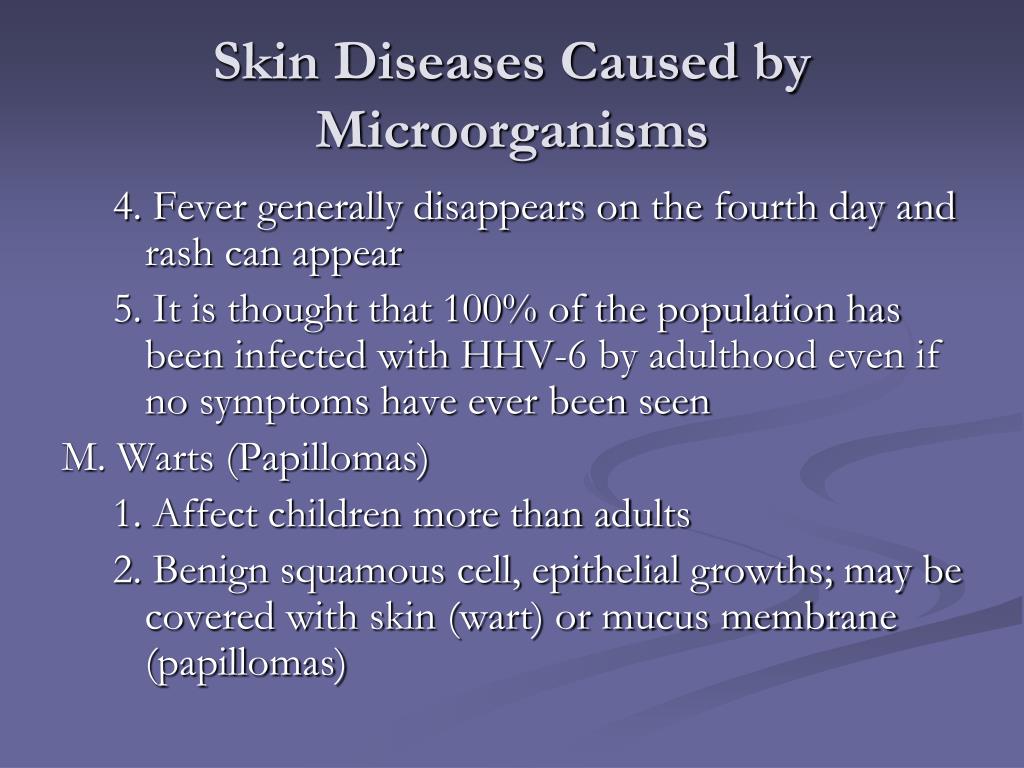 Skin Diseases Caused by Microorganisms

4. Fever generally disappears on the fourth day and rash can appear

5. It is thought that 100% of the population has been infected with HHV-6 by adulthood even if no symptoms have ever been seen

M. Warts (Papillomas)

1. Affect children more than adults

2. Benign squamous cell, epithelial growths; may be covered with skin (wart) or mucus membrane (papillomas)